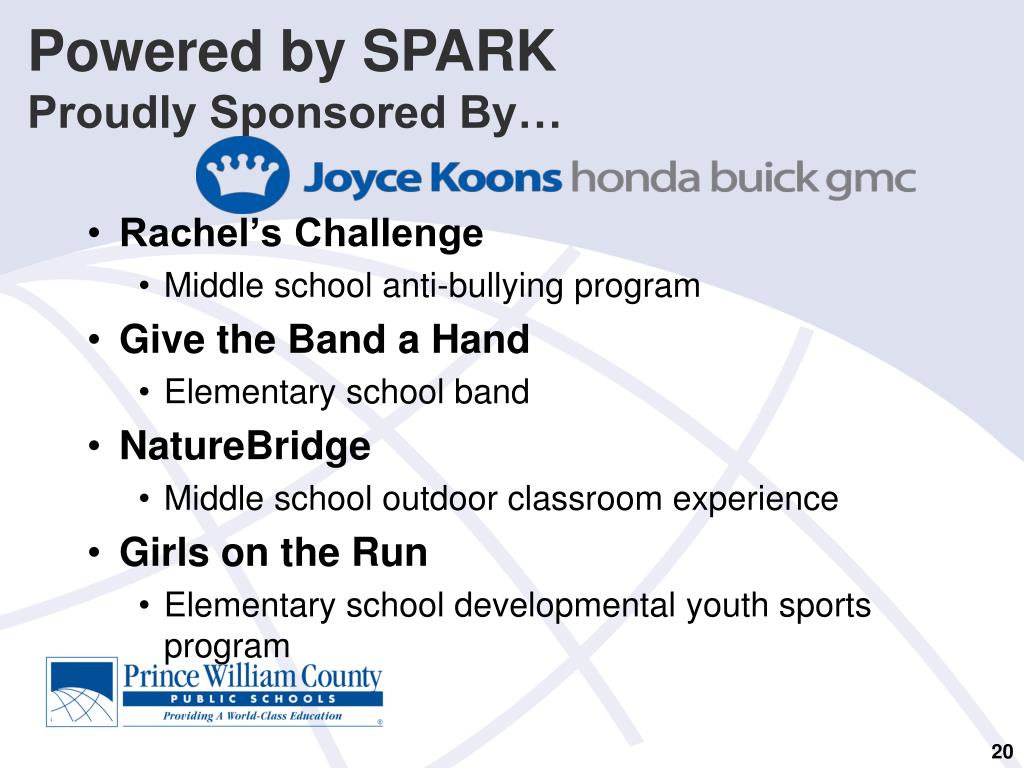 Powered by SPARK
Proudly Sponsored By…

Joyce Koons honda buick gmc

• Rachel's Challenge
  • Middle school anti-bullying program
• Give the Band a Hand
  • Elementary school band
• NatureBridge
  • Middle school outdoor classroom experience
• Girls on the Run
  • Elementary school developmental youth sports program

Prince William County
PUBLIC SCHOOLS
Providing A World-Class Education

20